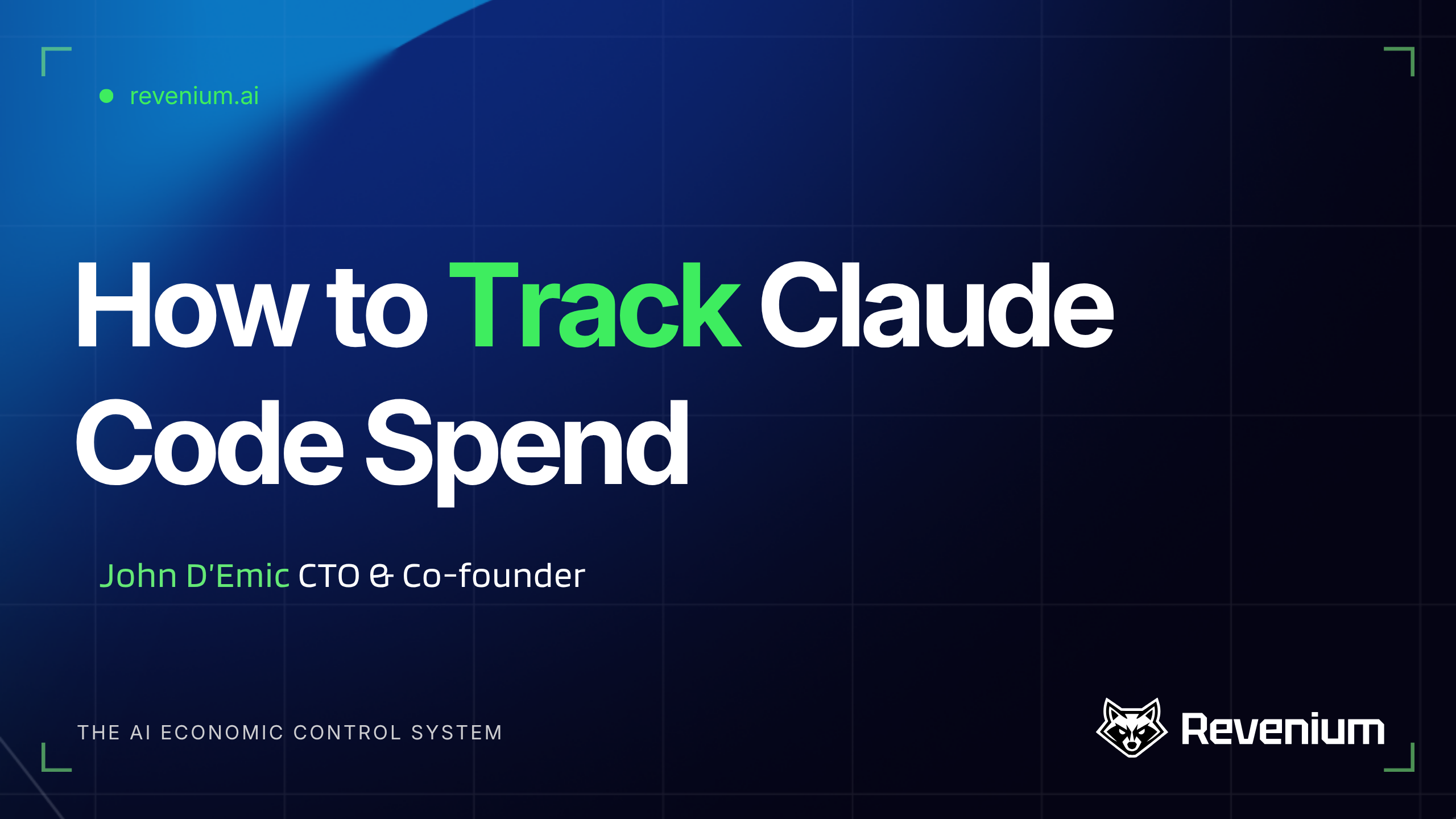 revenium.ai

How to Track Claude Code Spend

John D'Emic CTO & Co-founder

THE AI ECONOMIC CONTROL SYSTEM

Revenium